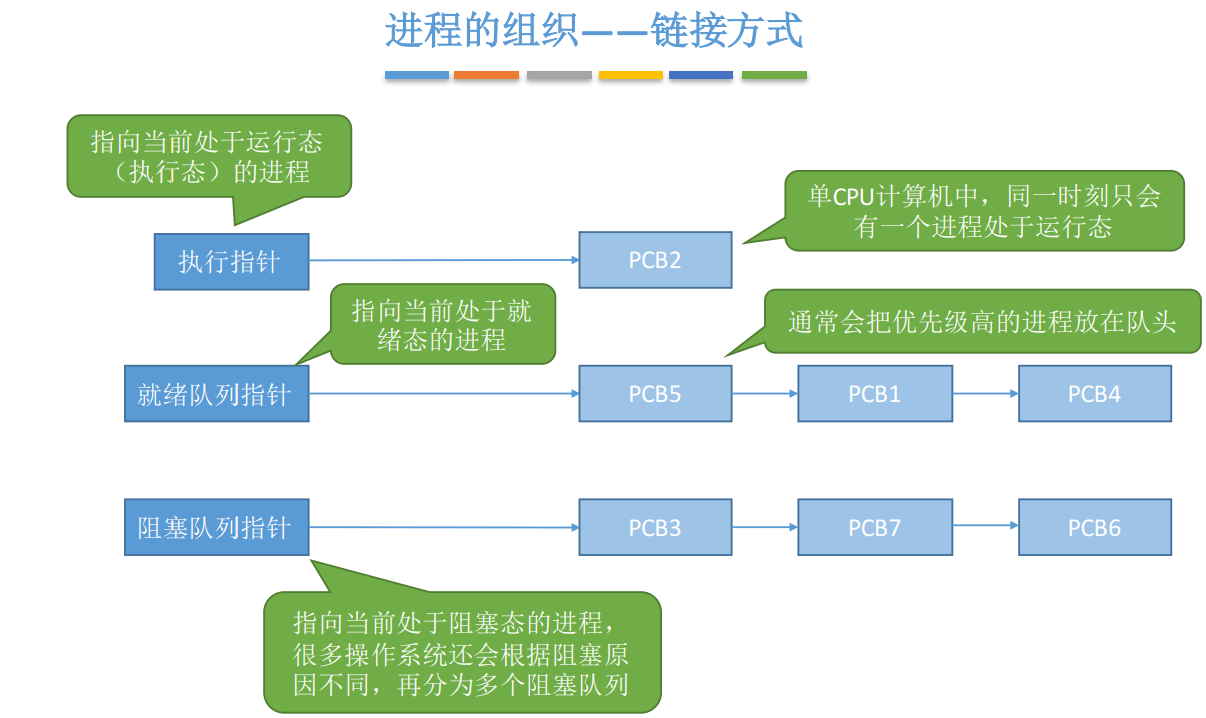 进程的组织——链接方式

指向当前处于运行态（执行态）的进程

单CPU计算机中，同一时刻只会有一个进程处于运行态

执行指针

PCB2

指向当前处于就绪态的进程

通常会把优先级高的进程放在队头

就绪队列指针

PCB5

PCB1

PCB4

阻塞队列指针

PCB3

PCB7

PCB6

指向当前处于阻塞态的进程，很多操作系统还会根据阻塞原因不同，再分为多个阻塞队列